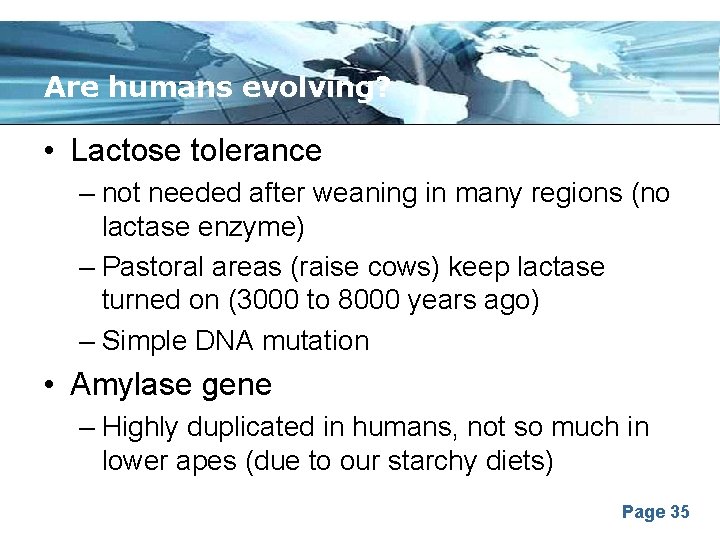 Are humans evolving?

• Lactose tolerance
– not needed after weaning in many regions (no lactase enzyme)
– Pastoral areas (raise cows) keep lactase turned on (3000 to 8000 years ago)
– Simple DNA mutation

• Amylase gene
– Highly duplicated in humans, not so much in lower apes (due to our starchy diets)

Page 35